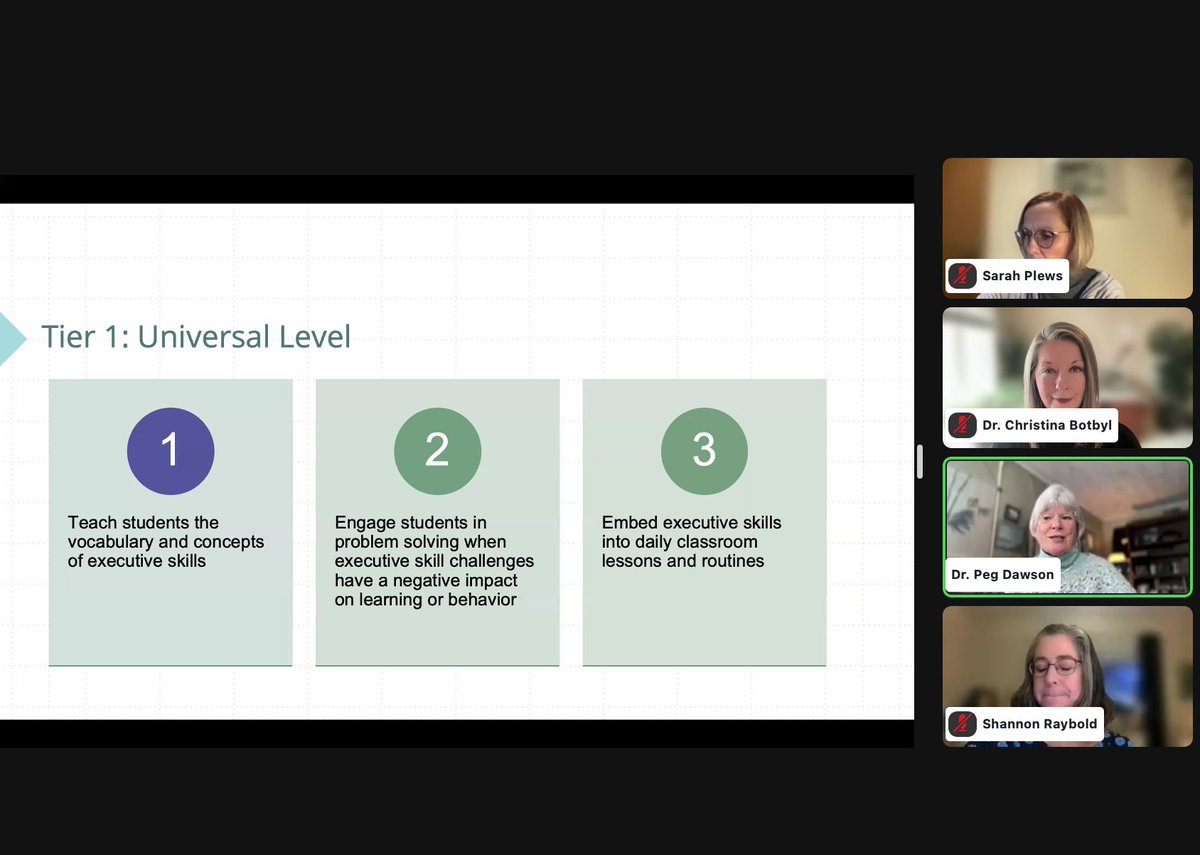 Tier 1: Universal Level

1

Teach students the vocabulary and concepts of executive skills

2

Engage students in problem solving when executive skill challenges have a negative impact on learning or behavior

3

Embed executive skills into daily classroom lessons and routines

Sarah Plews

Dr. Christina Botbyl

Dr. Peg Dawson

Shannon Raybold